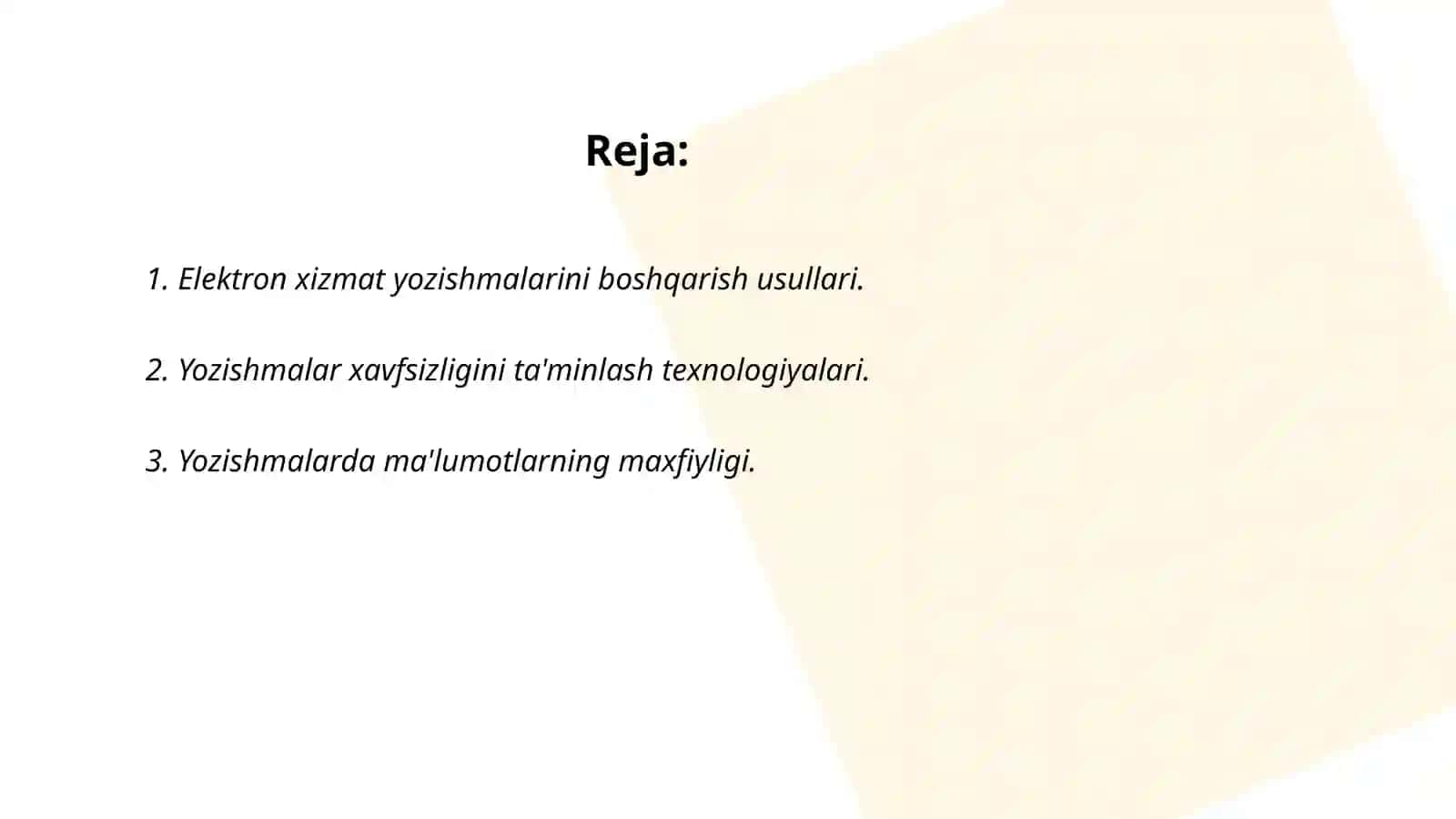 Reja:

1. Elektron xizmat yozishmalarini boshqarish usullari.

2. Yozishmalar xavfsizligini ta'minlash texnologiyalari.

3. Yozishmalarda ma'lumotlarning maxfiyligi.